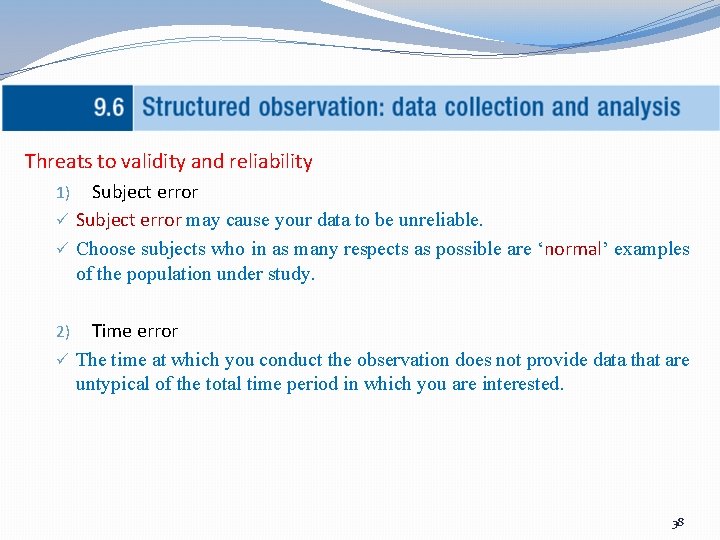 9.6 Structured observation: data collection and analysis

Threats to validity and reliability

1) Subject error

✓ Subject error may cause your data to be unreliable.

✓ Choose subjects who in as many respects as possible are ‘normal’ examples of the population under study.

2) Time error

✓ The time at which you conduct the observation does not provide data that are untypical of the total time period in which you are interested.

38